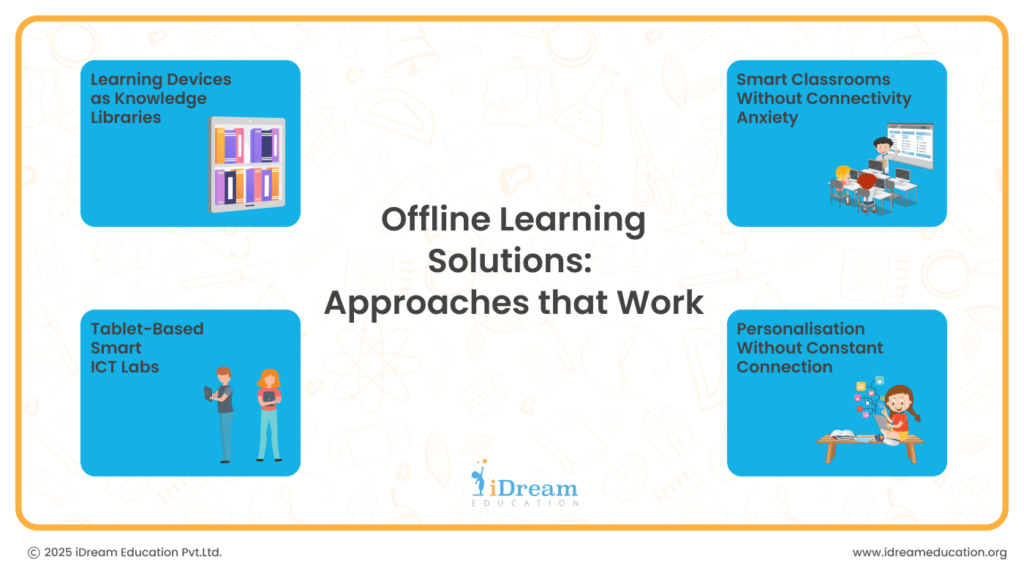 Learning Devices as Knowledge Libraries

Smart Classrooms Without Connectivity Anxiety

Offline Learning Solutions: Approaches that Work

Tablet-Based Smart ICT Labs

Personalisation Without Constant Connection

iDream EDUCATION

© 2025 iDream Education Pvt.Ltd.

www.idreameducation.org